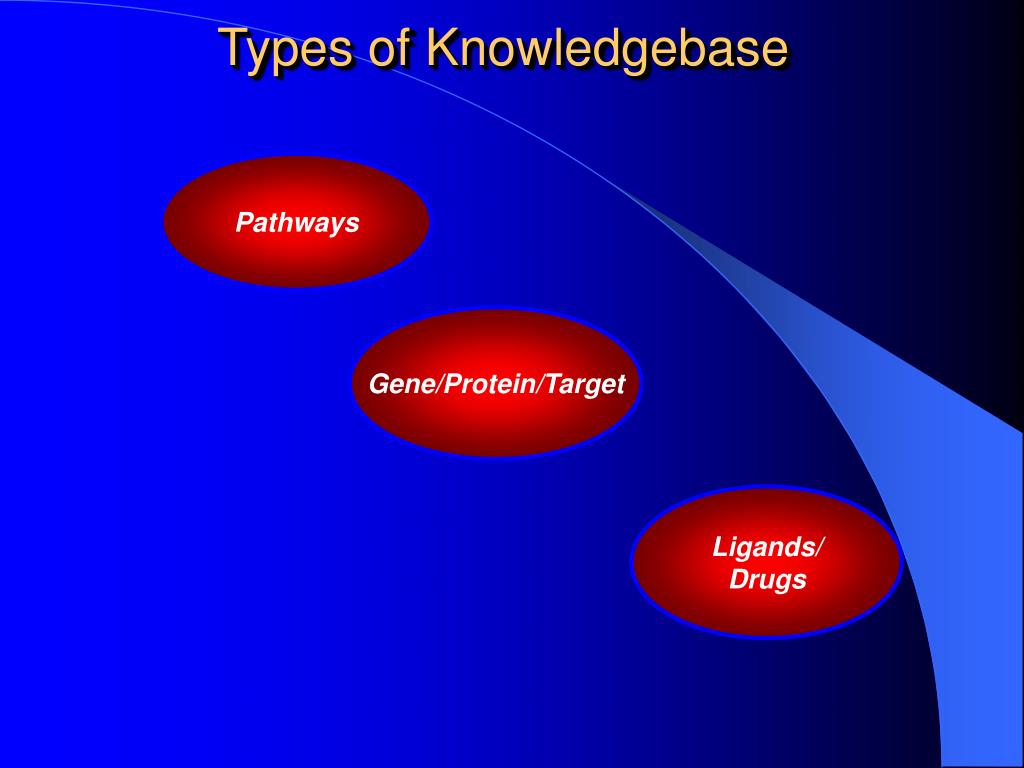 Types of Knowledgebase

Pathways

Gene/Protein/Target

Ligands/
Drugs